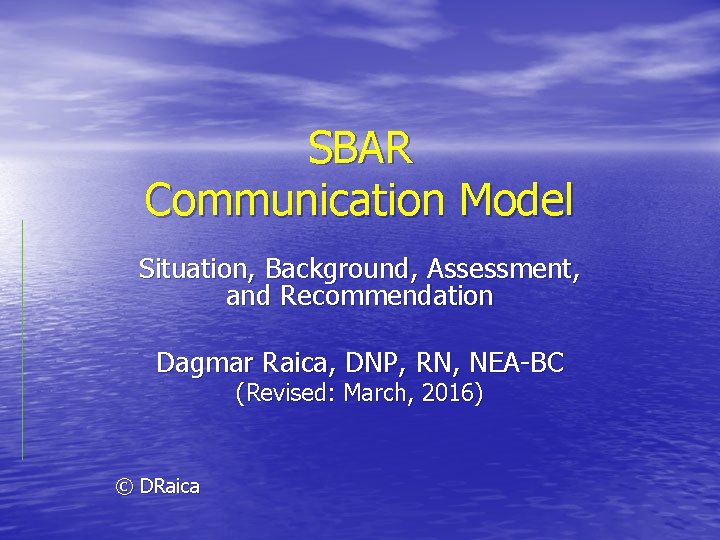 SBAR
Communication Model

Situation, Background, Assessment, and Recommendation

Dagmar Raica, DNP, RN, NEA-BC
(Revised: March, 2016)

© DRaica